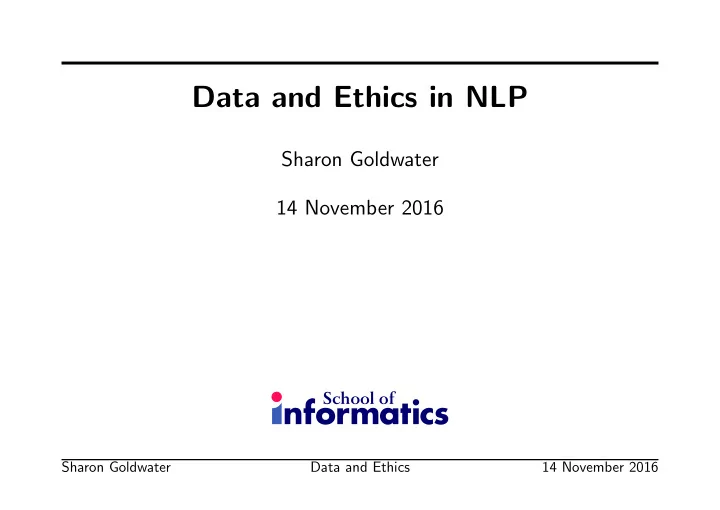 Data and Ethics in NLP

Sharon Goldwater

14 November 2016

School of informatics

Sharon Goldwater Data and Ethics 14 November 2016